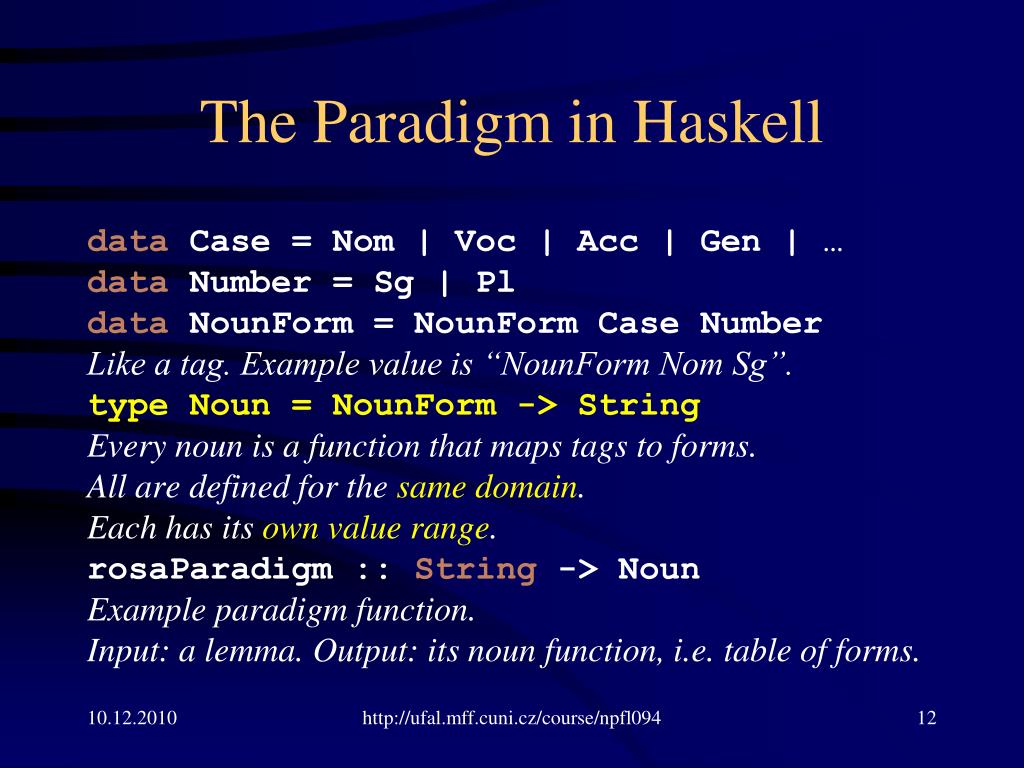 The Paradigm in Haskell

data Case = Nom | Voc | Acc | Gen | …
data Number = Sg | Pl
data NounForm = NounForm Case Number
Like a tag. Example value is “NounForm Nom Sg”.
type Noun = NounForm -> String
Every noun is a function that maps tags to forms.
All are defined for the same domain.
Each has its own value range.
rosaParadigm :: String -> Noun
Example paradigm function.
Input: a lemma. Output: its noun function, i.e. table of forms.

10.12.2010

http://ufal.mff.cuni.cz/course/npfl094

12